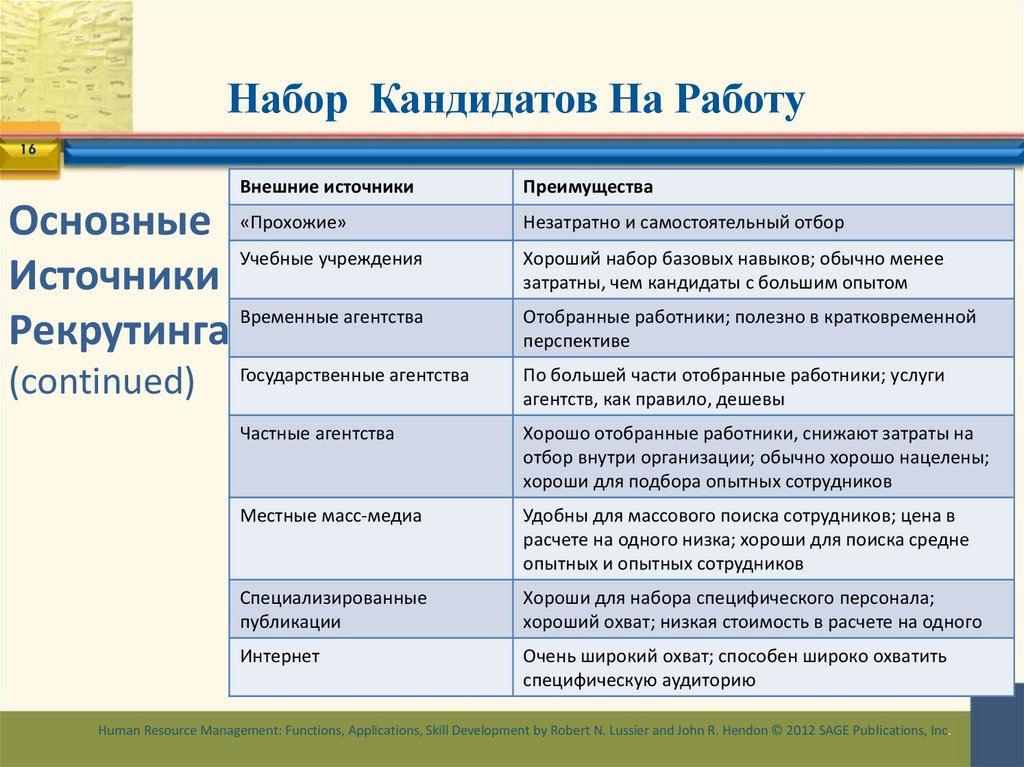 Набор Кандидатов На Работу

16

Основные Источники Рекрутинга (continued)

| Внешние источники | Преимущества |
|---|---|
| «Прохожие» | Незатратно и самостоятельный отбор |
| Учебные учреждения | Хороший набор базовых навыков; обычно менее затратны, чем кандидаты с большим опытом |
| Временные агентства | Отобранные работники; полезно в кратковременной перспективе |
| Государственные агентства | По большей части отобранные работники; услуги агентств, как правило, дешевы |
| Частные агентства | Хорошо отобранные работники, снижают затраты на отбор внутри организации; обычно хорошо нацелены; хороши для подбора опытных сотрудников |
| Местные масс-медиа | Удобны для массового поиска сотрудников; цена в расчете на одного низка; хороши для поиска средне опытных и опытных сотрудников |
| Специализированные публикации | Хороши для набора специфического персонала; хороший охват; низкая стоимость в расчете на одного |
| Интернет | Очень широкий охват; способен широко охватить специфическую аудиторию |

Human Resource Management: Functions, Applications, Skill Development by Robert N. Lussier and John R. Hendon © 2012 SAGE Publications, Inc.